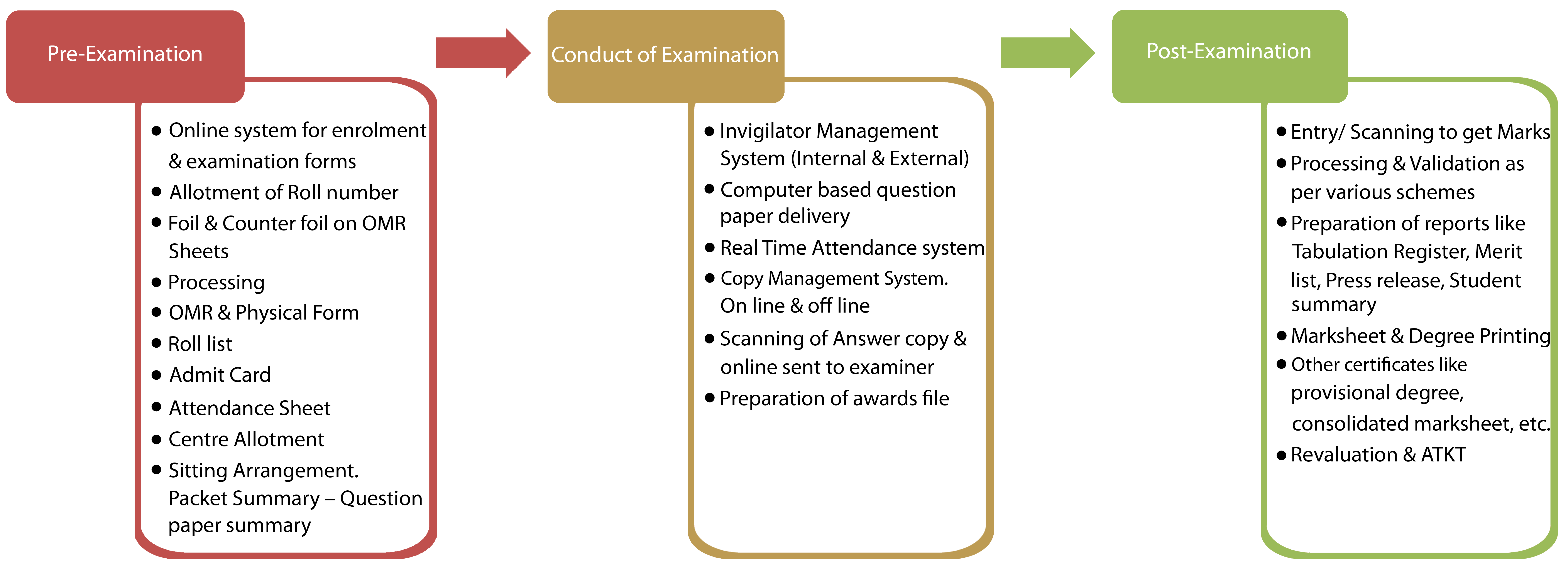 Pre-Examination

- Online system for enrolment & examination forms
- Allotment of Roll number
- Foil & Counter foil on OMR Sheets
- Processing
- OMR & Physical Form
- Roll list
- Admit Card
- Attendance Sheet
- Centre Allotment
- Sitting Arrangement. Packet Summary – Question paper summary

Conduct of Examination

- Invigilator Management System (Internal & External)
- Computer based question paper delivery
- Real Time Attendance system
- Copy Management System. On line & off line
- Scanning of Answer copy & online sent to examiner
- Preparation of awards file

Post-Examination

- Entry/ Scanning to get Marks
- Processing & Validation as per various schemes
- Preparation of reports like Tabulation Register, Merit list, Press release, Student summary
- Marksheet & Degree Printing
- Other certificates like provisional degree, consolidated marksheet, etc.
- Revaluation & ATKT